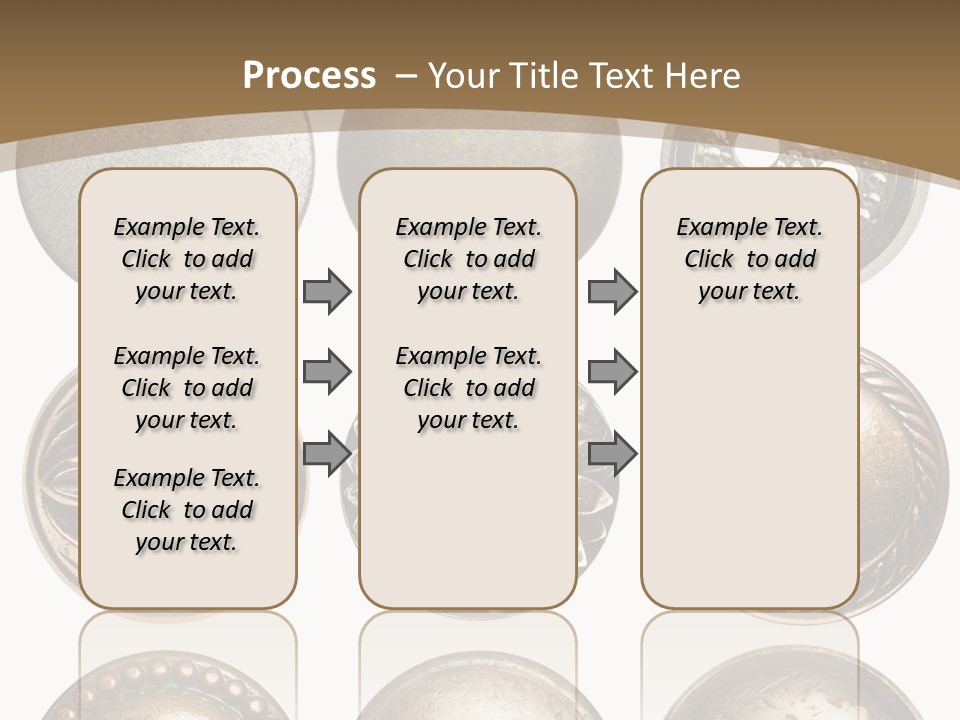 Process – Your Title Text Here

Example Text. Click to add your text.

Example Text. Click to add your text.

Example Text. Click to add your text.

Example Text. Click to add your text.

Example Text. Click to add your text.

Example Text. Click to add your text.